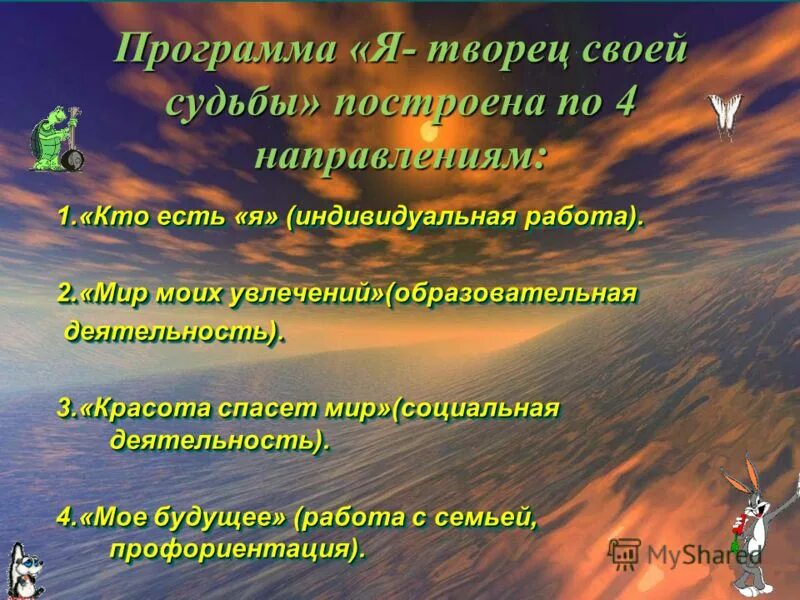 Программа «Я- творец своей судьбы» построена по 4 направлениям:

1.«Кто есть «я» (индивидуальная работа).

2.«Мир моих увлечений»(образовательная деятельность).

3.«Красота спасет мир»(социальная деятельность).

4.«Мое будущее» (работа с семьей, профориентация).

MyShared